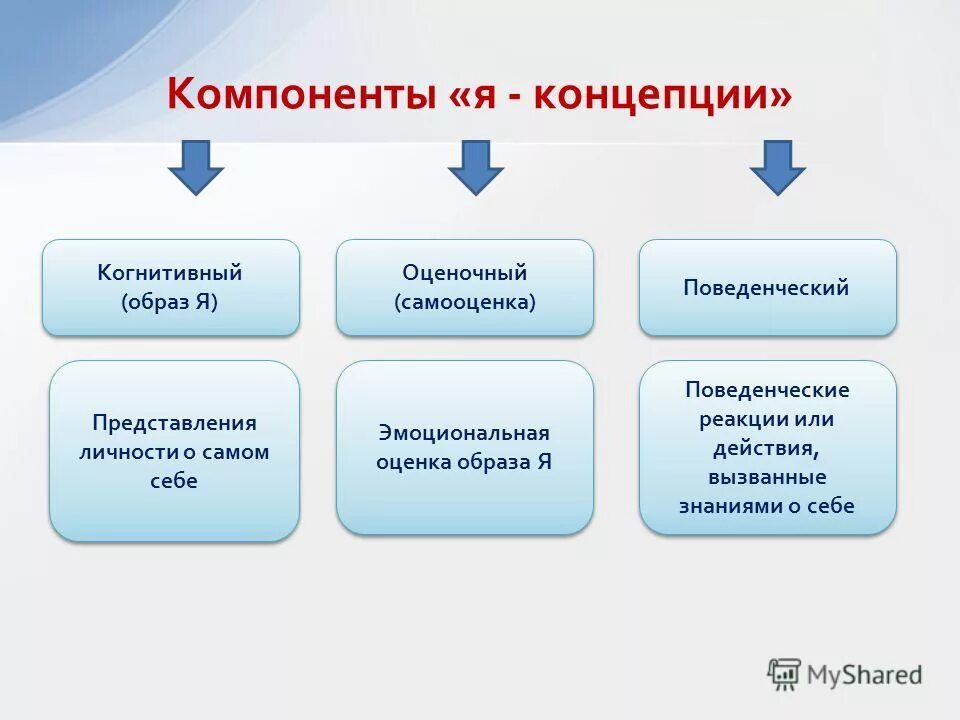 Компоненты «я - концепции»

Когнитивный (образ Я)

Представления личности о самом себе

Оценочный (самооценка)

Эмоциональная оценка образа Я

Поведенческий

Поведенческие реакции или действия, вызванные знаниями о себе

MyShared